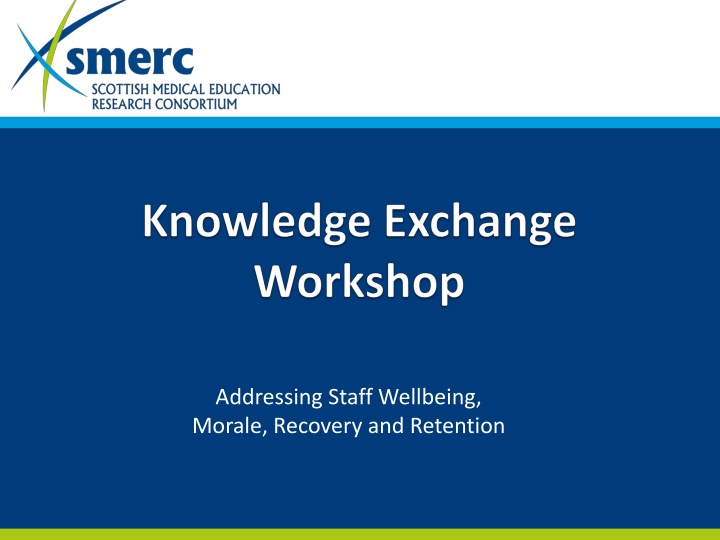 smerc
SCOTTISH MEDICAL EDUCATION RESEARCH CONSORTIUM

Knowledge Exchange Workshop

Addressing Staff Wellbeing, Morale, Recovery and Retention